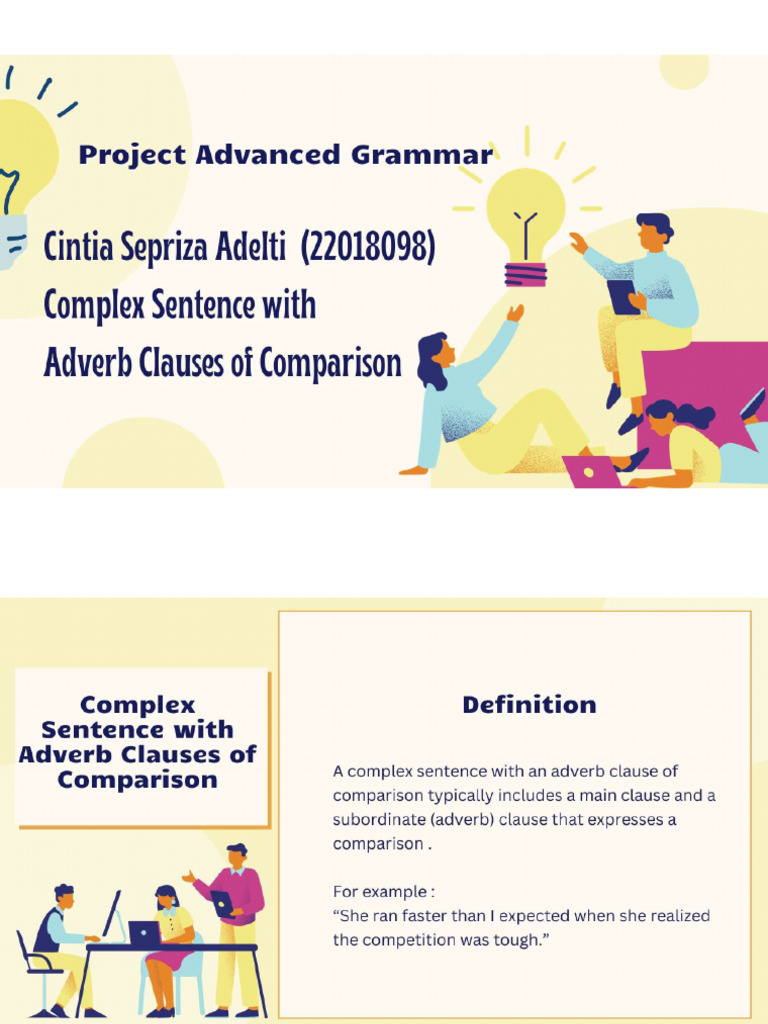 Project Advanced Grammar

Cintia Sepriza Adelti (22018098)
Complex Sentence with
Adverb Clauses of Comparison

Complex Sentence with Adverb Clauses of Comparison

Definition

A complex sentence with an adverb clause of comparison typically includes a main clause and a subordinate (adverb) clause that expresses a comparison .

For example :
"She ran faster than I expected when she realized the competition was tough."